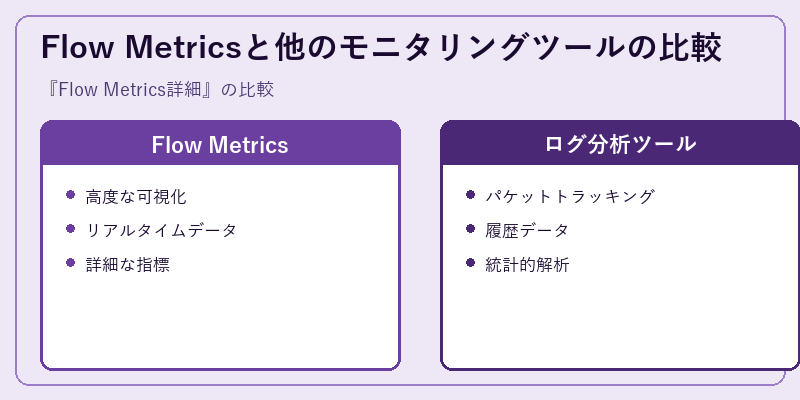 Flow Metricsと他のモニタリングツールの比較

『Flow Metrics詳細』の比較

Flow Metrics

- 高度な可視化
- リアルタイムデータ
- 詳細な指標

ログ分析ツール

- パケットトラッキング
- 履歴データ
- 統計的解析